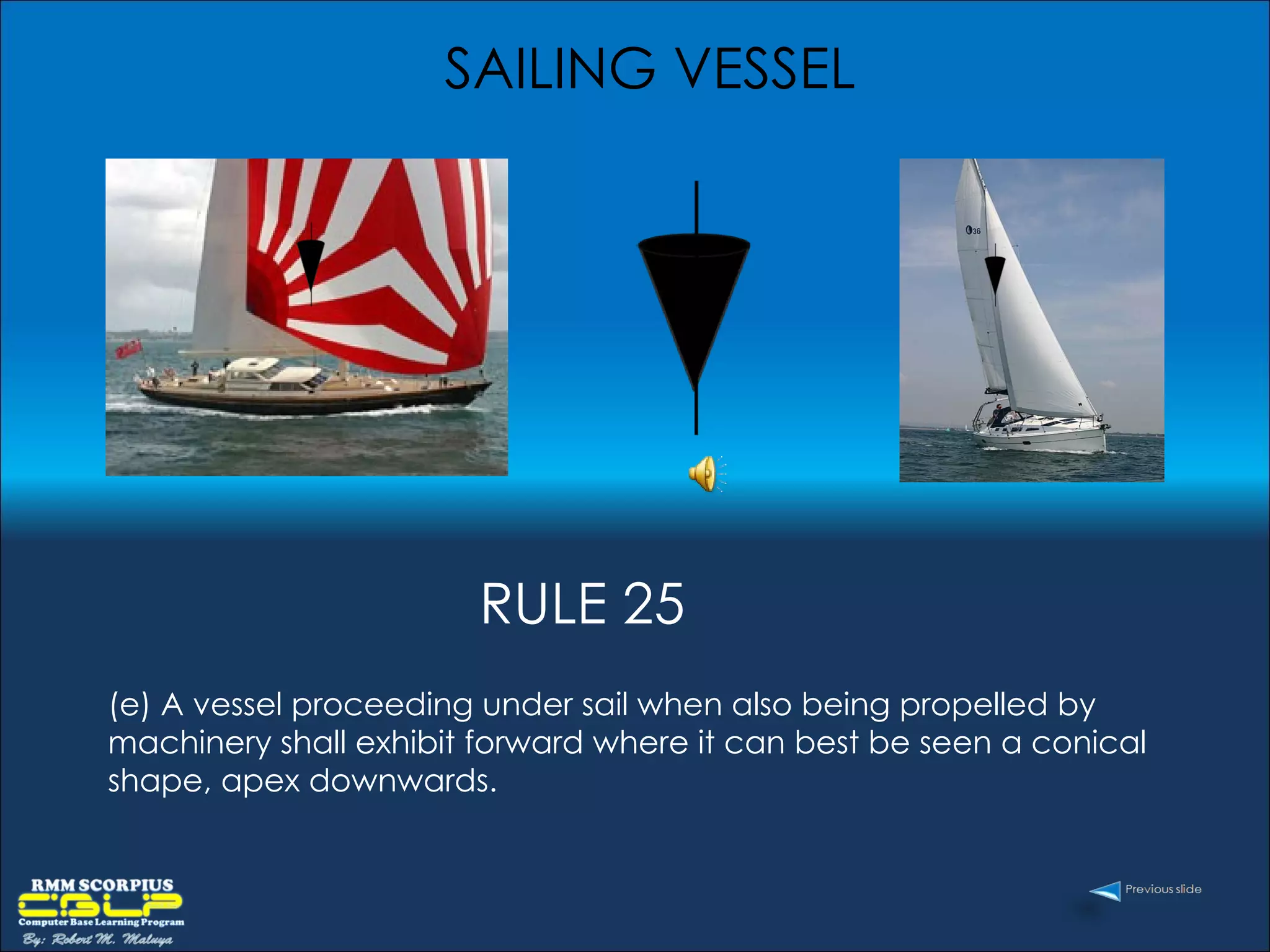 SAILING VESSEL

36

RULE 25

(e) A vessel proceeding under sail when also being propelled by machinery shall exhibit forward where it can best be seen a conical shape, apex downwards.

RMM SCORPIUS
CBLP
Computer Base Learning Program
By: Robert M. Maluya

Previous slide